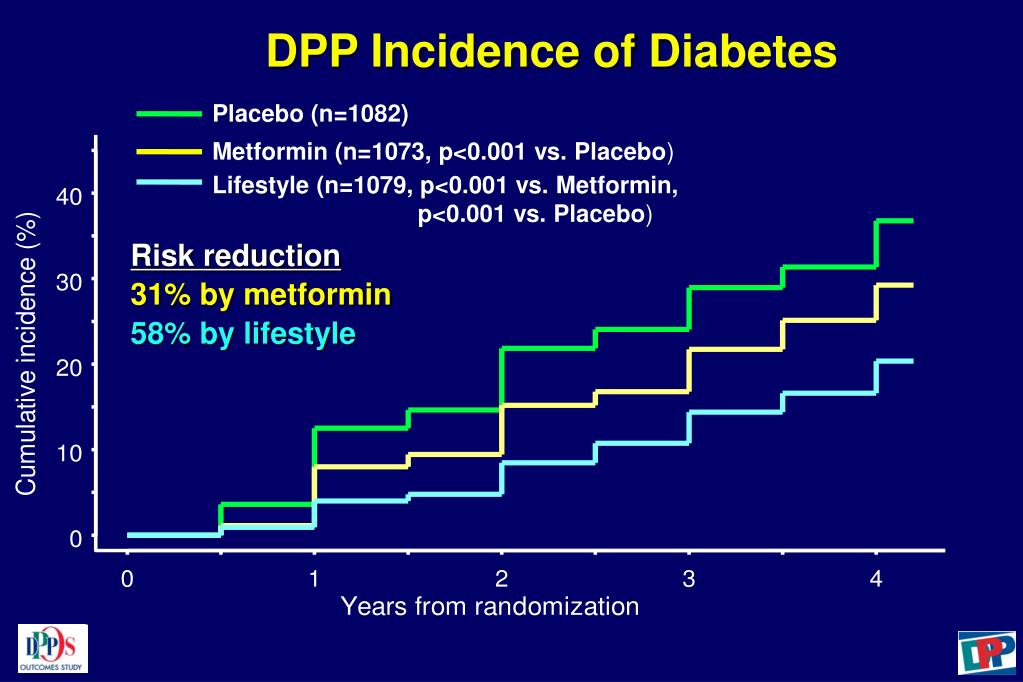 DPP Incidence of Diabetes

Placebo (n=1082)
Metformin (n=1073, p<0.001 vs. Placebo)
Lifestyle (n=1079, p<0.001 vs. Metformin, p<0.001 vs. Placebo)

Risk reduction
31% by metformin
58% by lifestyle

Cumulative incidence (%)

40
30
20
10
0

0
1
2
3
4
Years from randomization

DPPOS
OUTCOMES STUDY

DPP